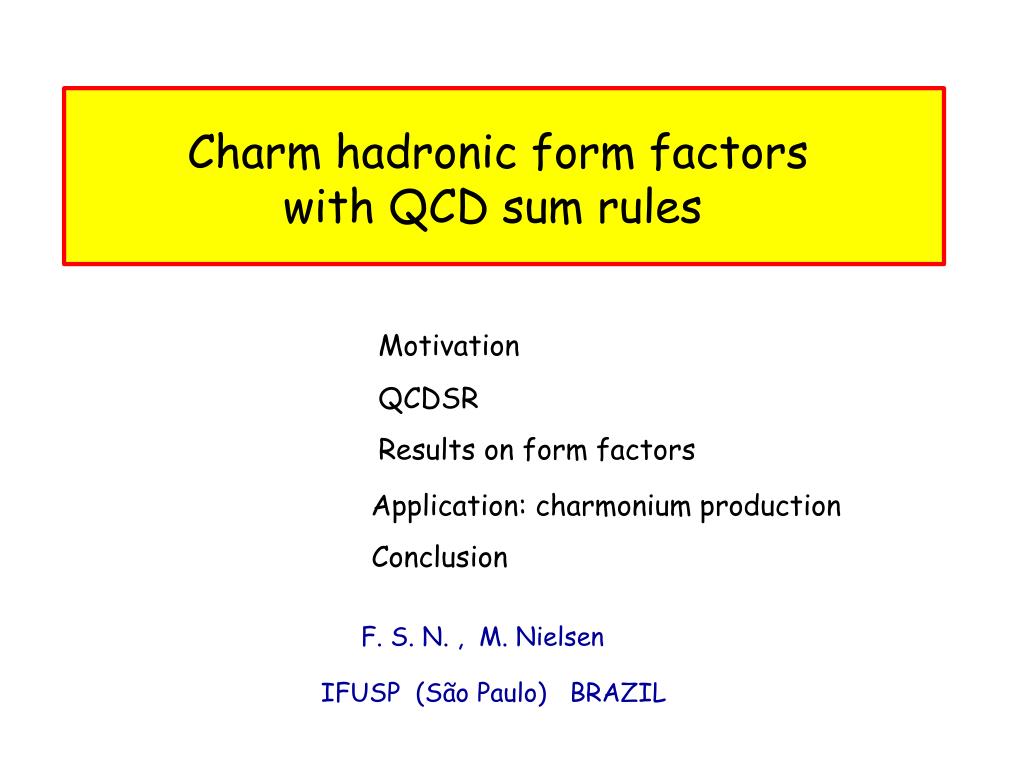 Charm hadronic form factors
with QCD sum rules

Motivation

QCDSR

Results on form factors

Application: charmonium production

Conclusion

F. S. N. , M. Nielsen

IFUSP (São Paulo) BRAZIL